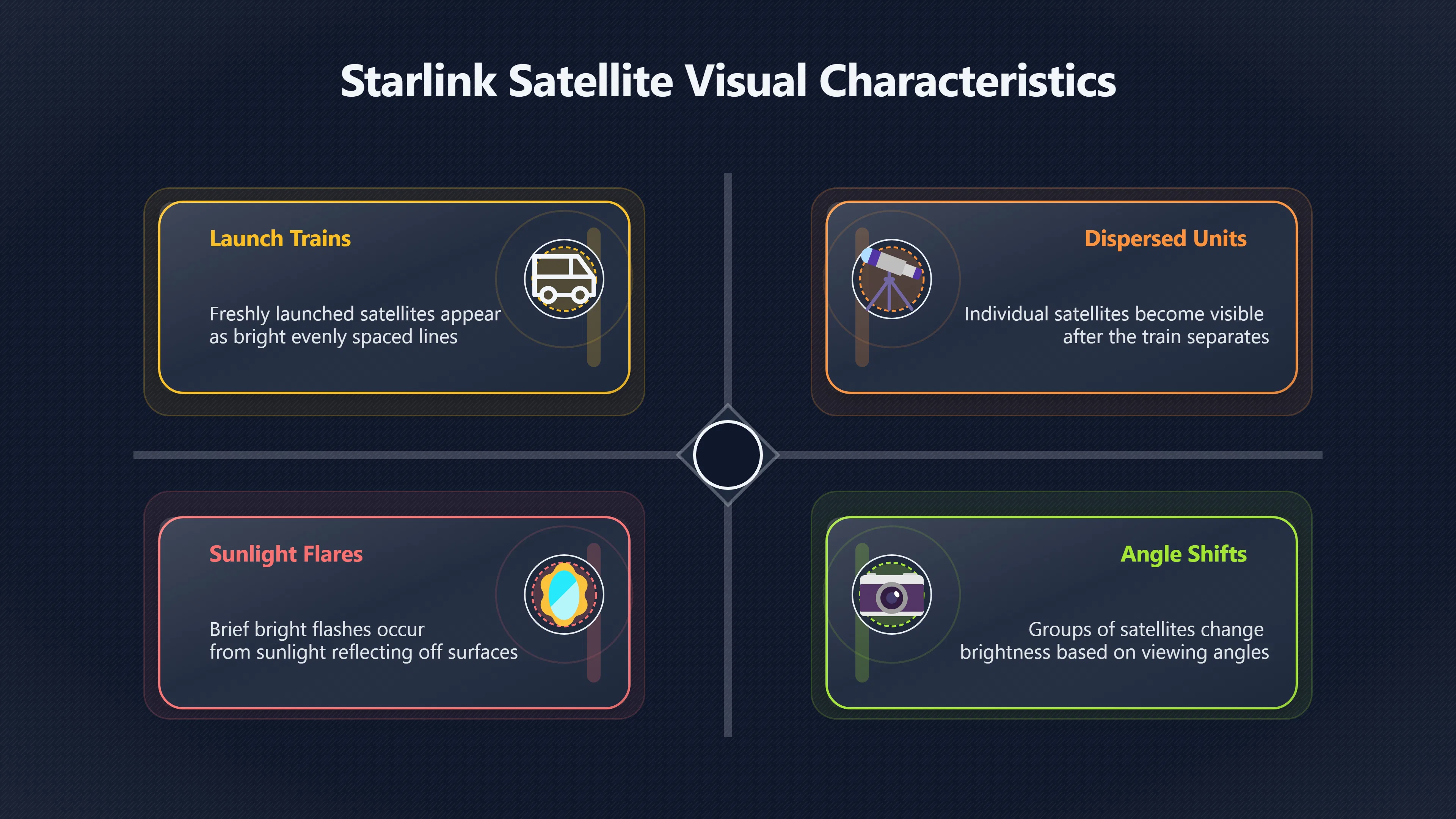 Starlink Satellite Visual Characteristics

Launch Trains

Freshly launched satellites appear as bright evenly spaced lines

Dispersed Units

Individual satellites become visible after the train separates

Sunlight Flares

Brief bright flashes occur from sunlight reflecting off surfaces

Angle Shifts

Groups of satellites change brightness based on viewing angles